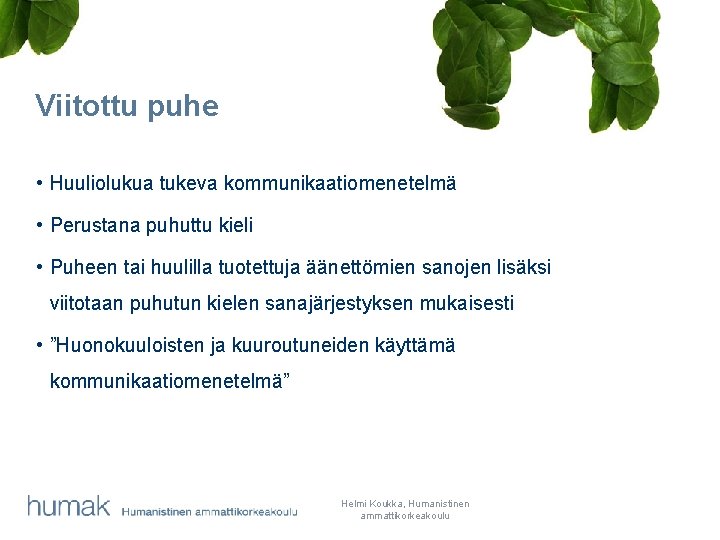 Viitottu puhe

• Huuliolukua tukeva kommunikaatiomenetelmä

• Perustana puhuttu kieli

• Puheen tai huulilla tuotettuja äänettömien sanojen lisäksi viitotaan puhutun kielen sanajärjestyksen mukaisesti

• ”Huonokuuloisten ja kuuroutuneiden käyttämä kommunikaatiomenetelmä”

humak Humanistinen ammattikorkeakoulu

Helmi Koukka, Humanistinen ammattikorkeakoulu